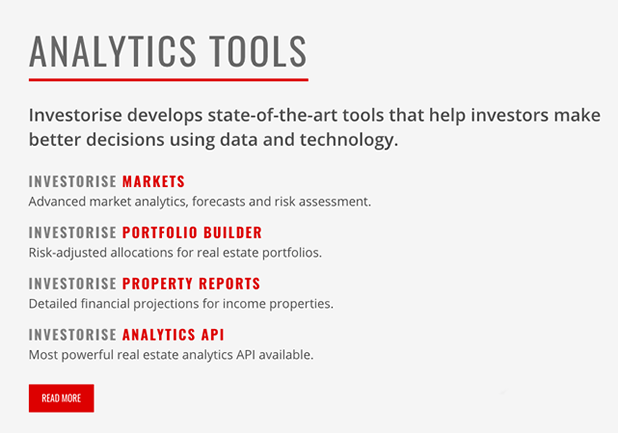 ANALYTICS TOOLS

Investorise develops state-of-the-art tools that help investors make better decisions using data and technology.

INVESTORISE MARKETS
Advanced market analytics, forecasts and risk assessment.

INVESTORISE PORTFOLIO BUILDER
Risk-adjusted allocations for real estate portfolios.

INVESTORISE PROPERTY REPORTS
Detailed financial projections for income properties.

INVESTORISE ANALYTICS API
Most powerful real estate analytics API available.

READ MORE